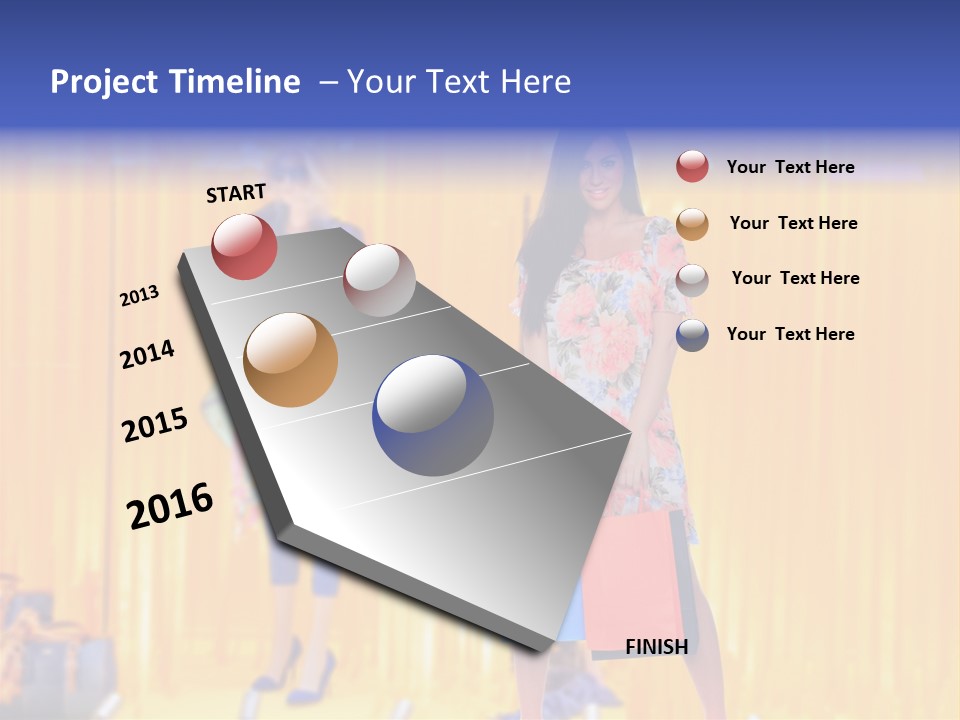 Project Timeline – Your Text Here

START

2013

2014

2015

2016

FINISH

Your Text Here

Your Text Here

Your Text Here

Your Text Here